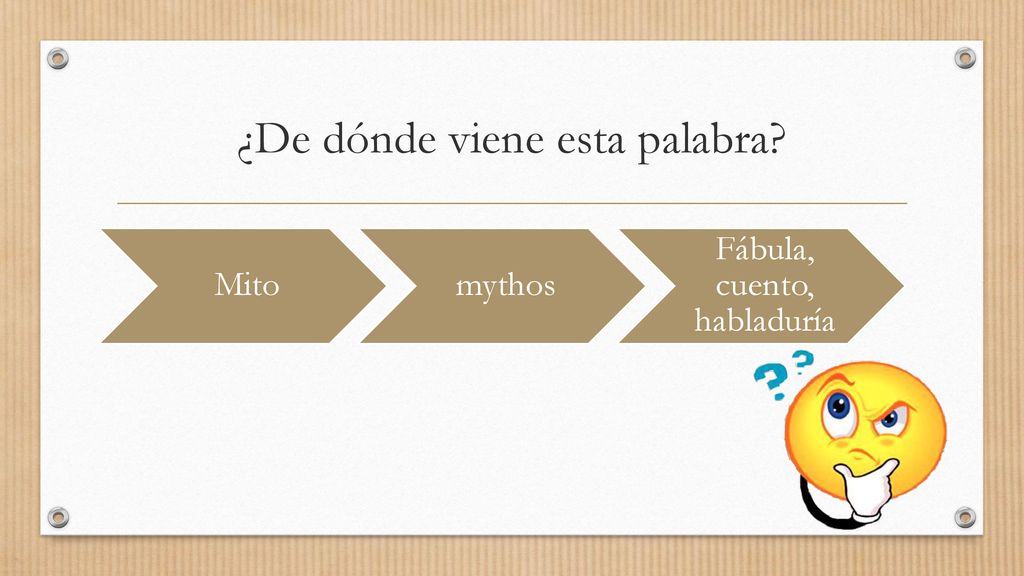 ¿De dónde viene esta palabra?

Mito

mythos

Fábula, cuento, habladuría

??